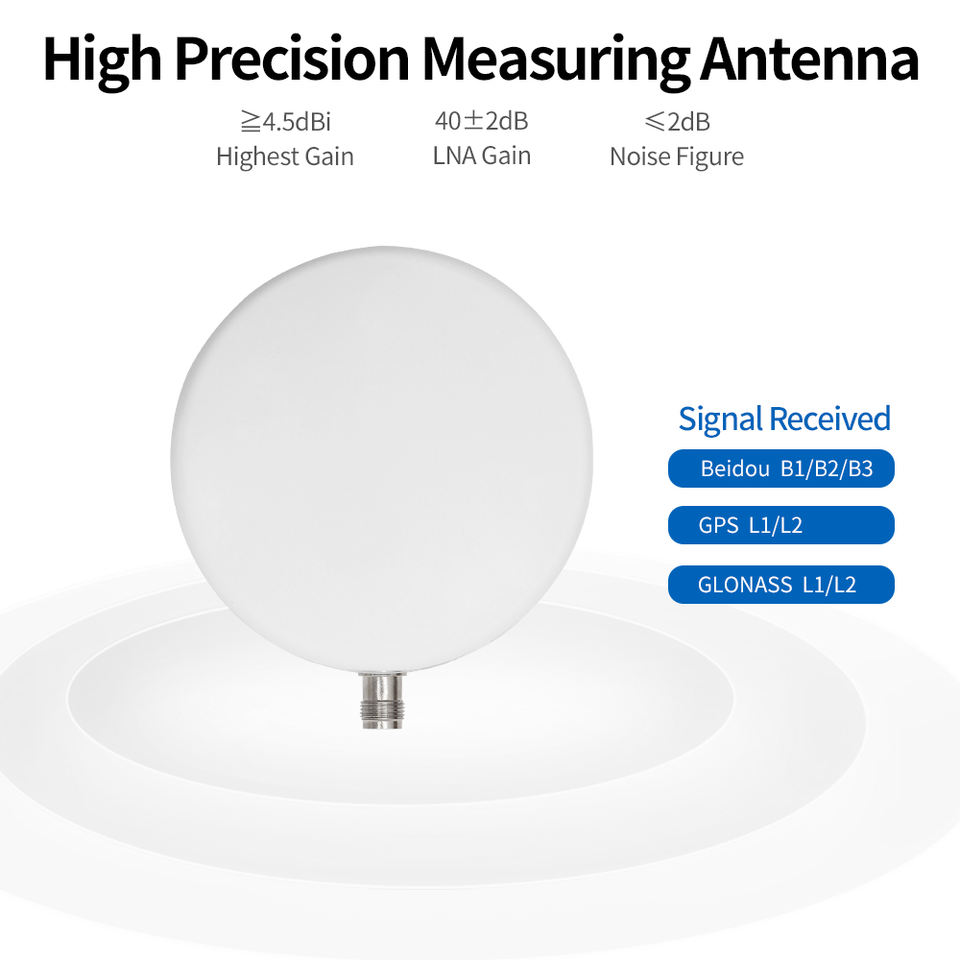 High Precision Measuring Antenna

≧4.5dBi
Highest Gain

40±2dB
LNA Gain

≤2dB
Noise Figure

Signal Received

Beidou B1/B2/B3

GPS L1/L2

GLONASS L1/L2